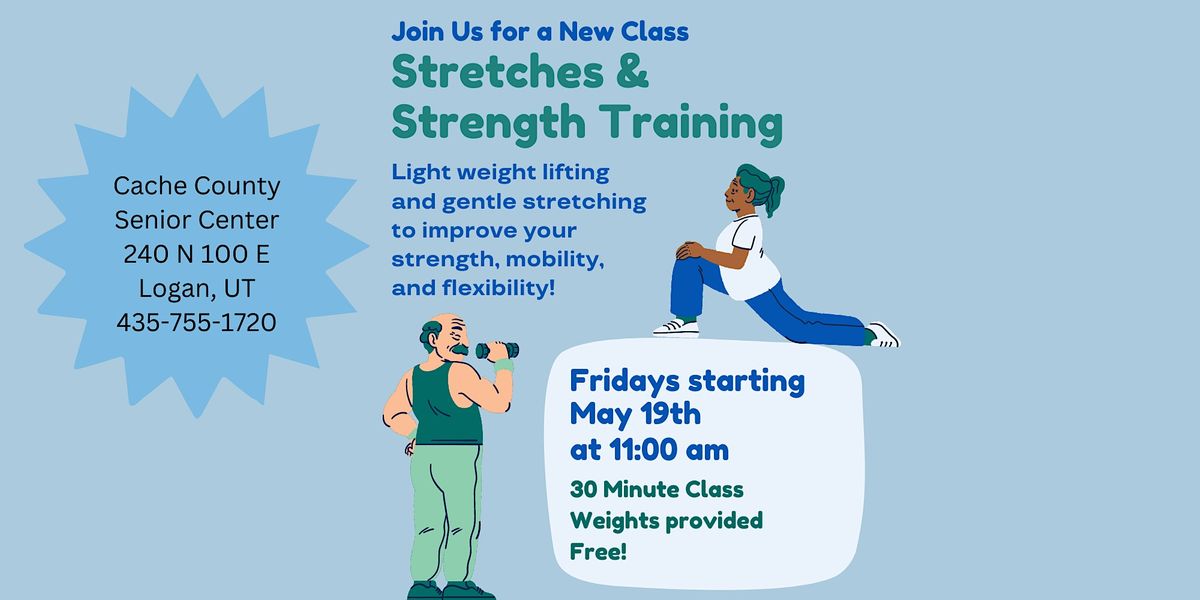 Cache County Senior Center
240 N 100 E
Logan, UT
435-755-1720

Join Us for a New Class
Stretches & Strength Training

Light weight lifting and gentle stretching to improve your strength, mobility, and flexibility!

Fridays starting May 19th at 11:00 am

30 Minute Class
Weights provided
Free!